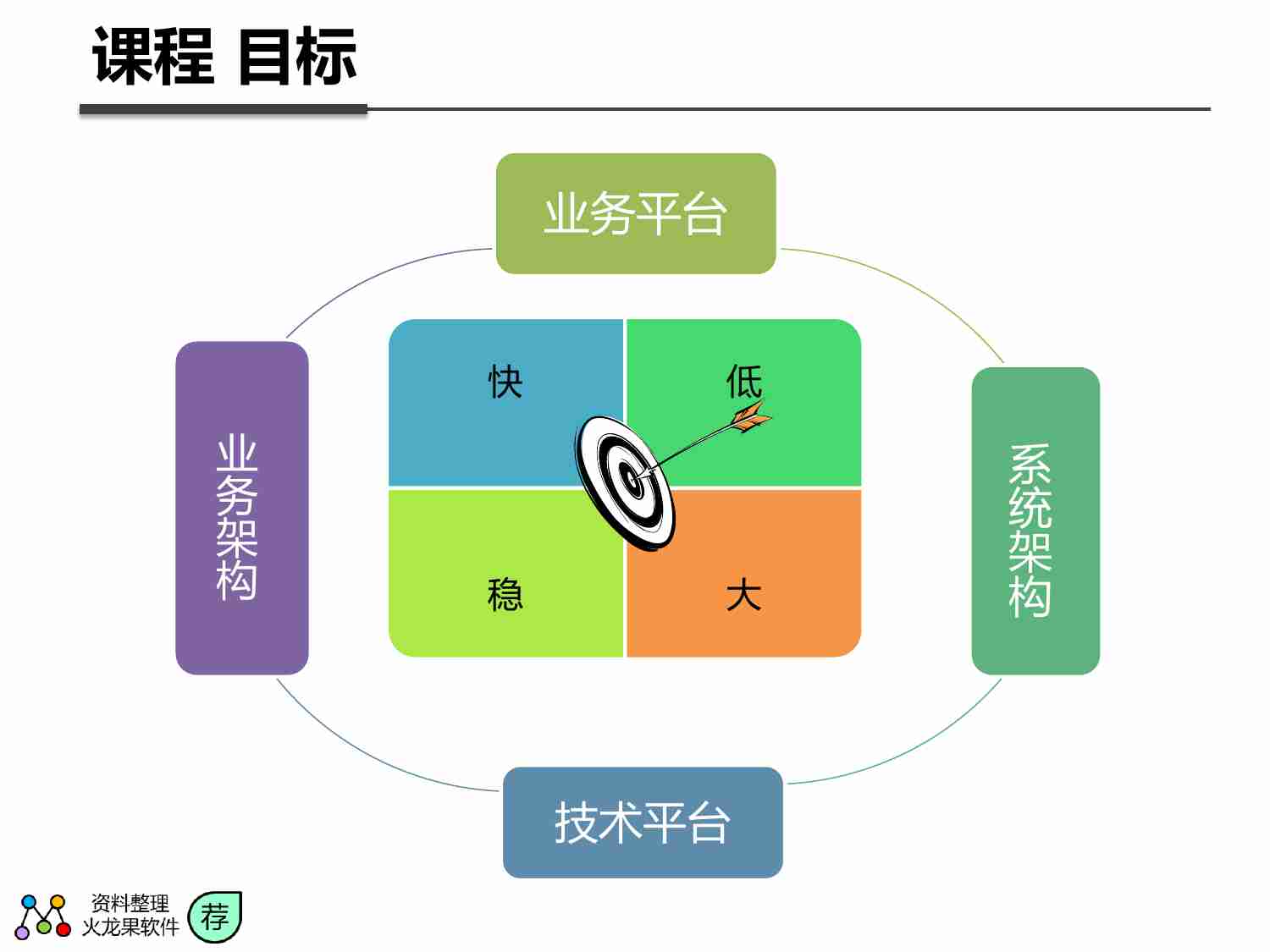 课程 目标

业务平台

业务架构

快

低

稳

大

系统架构

技术平台

资料整理
火龙果软件

荐